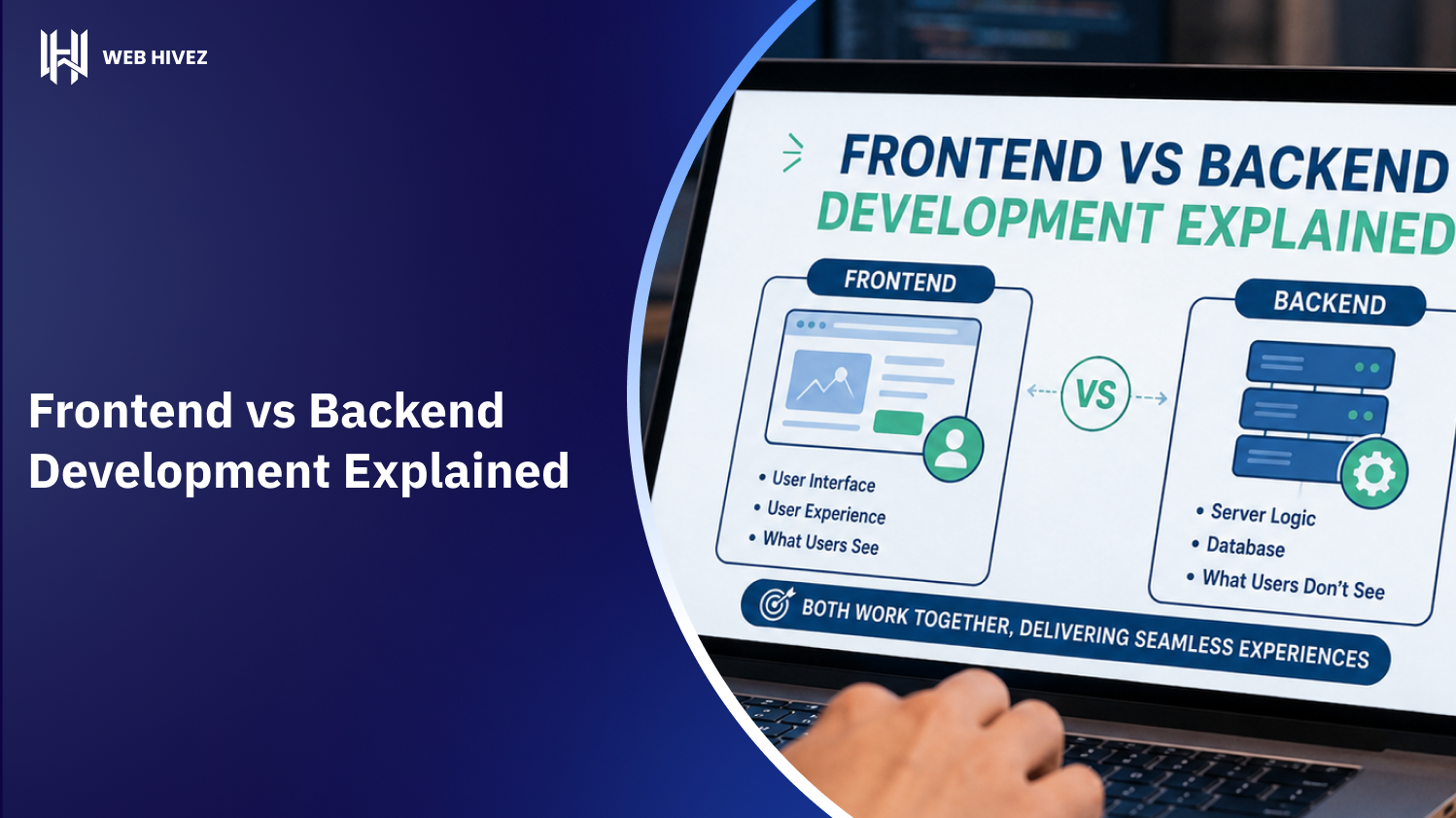 WEB HIVEZ

Frontend vs Backend Development Explained

FRONTEND VS BACKEND
DEVELOPMENT EXPLAINED

FRONTEND

• User Interface
• User Experience
• What Users See

VS

BACKEND

• Server Logic
• Database
• What Users Don't See

BOTH WORK TOGETHER, DELIVERING SEAMLESS EXPERIENCES